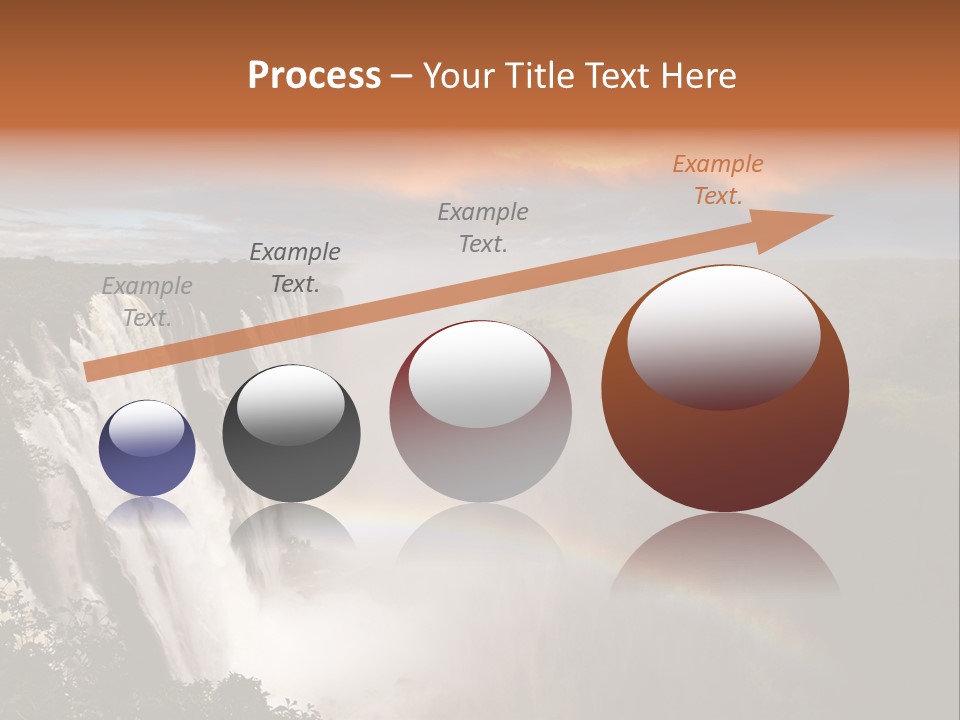 Process – Your Title Text Here

Example Text.

Example Text.

Example Text.

Example Text.